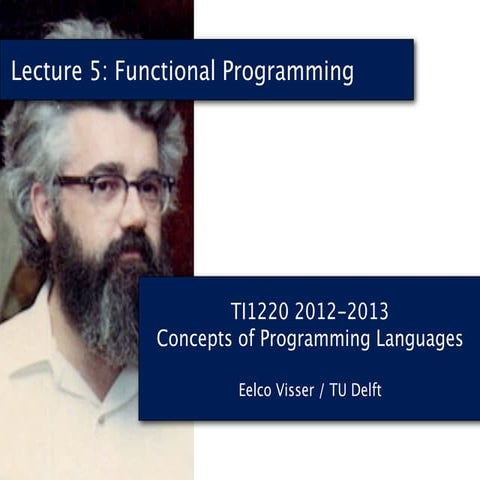 Lecture 5: Functional Programming

TI1220 2012-2013
Concepts of Programming Languages

Eelco Visser / TU Delft